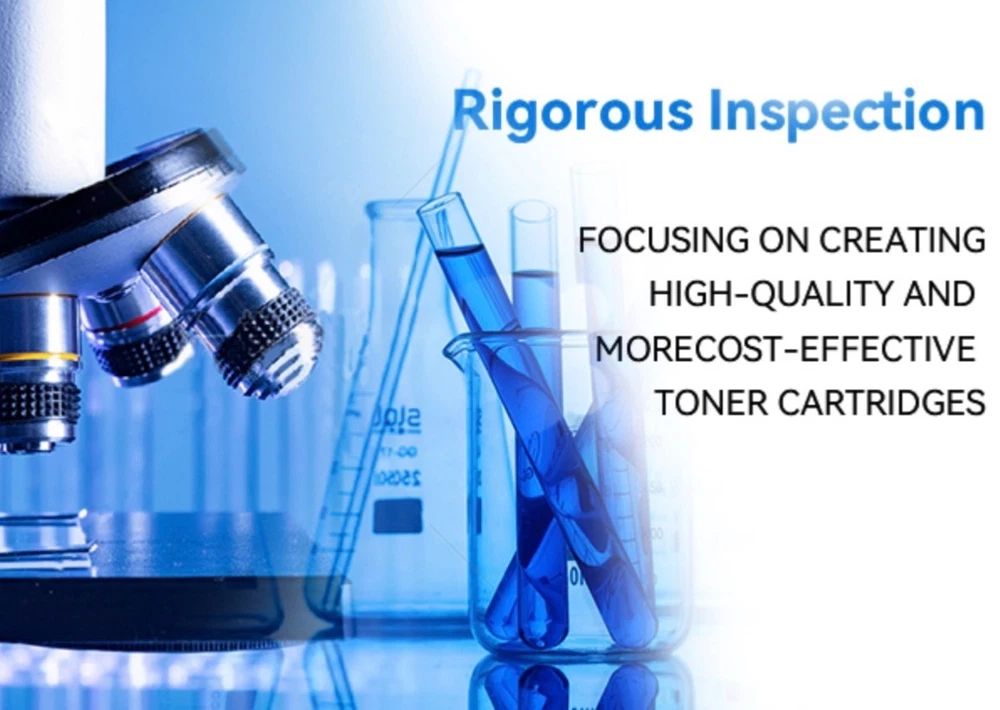 Rigorous Inspection

FOCUSING ON CREATING HIGH-QUALITY AND MORECOST-EFFECTIVE TONER CARTRIDGES